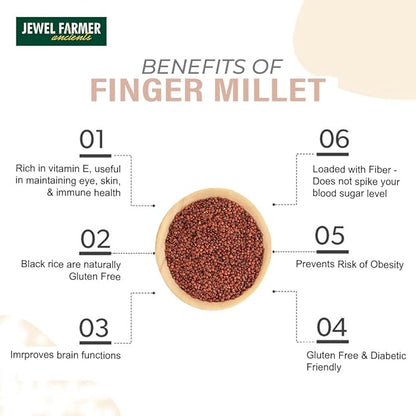 JEWEL FARMER
ancients

BENEFITS OF
FINGER MILLET

01
Rich in vitamin E, useful in maintaining eye, skin, & immune health

02
Black rice are naturally Gluten Free

03
Imrproves brain functions

06
Loaded with Fiber - Does not spike your blood sugar level

05
Prevents Risk of Obesity

04
Gluten Free & Diabetic Friendly